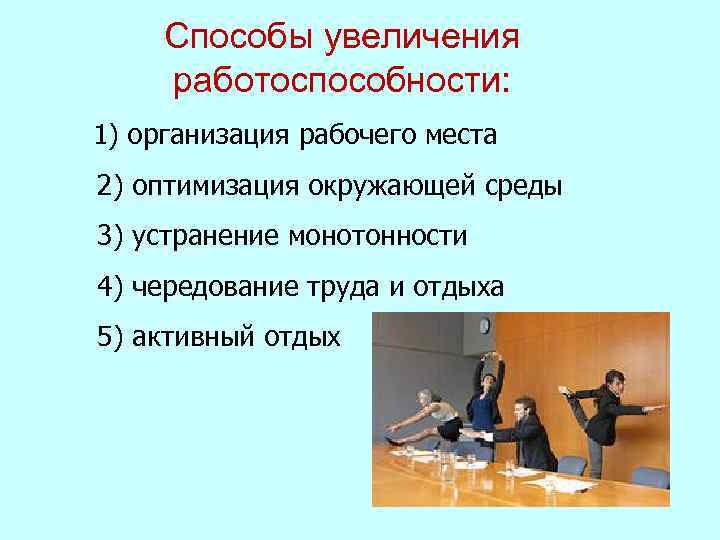 Способы увеличения работоспособности:

1) организация рабочего места

2) оптимизация окружающей среды

3) устранение монотонности

4) чередование труда и отдыха

5) активный отдых